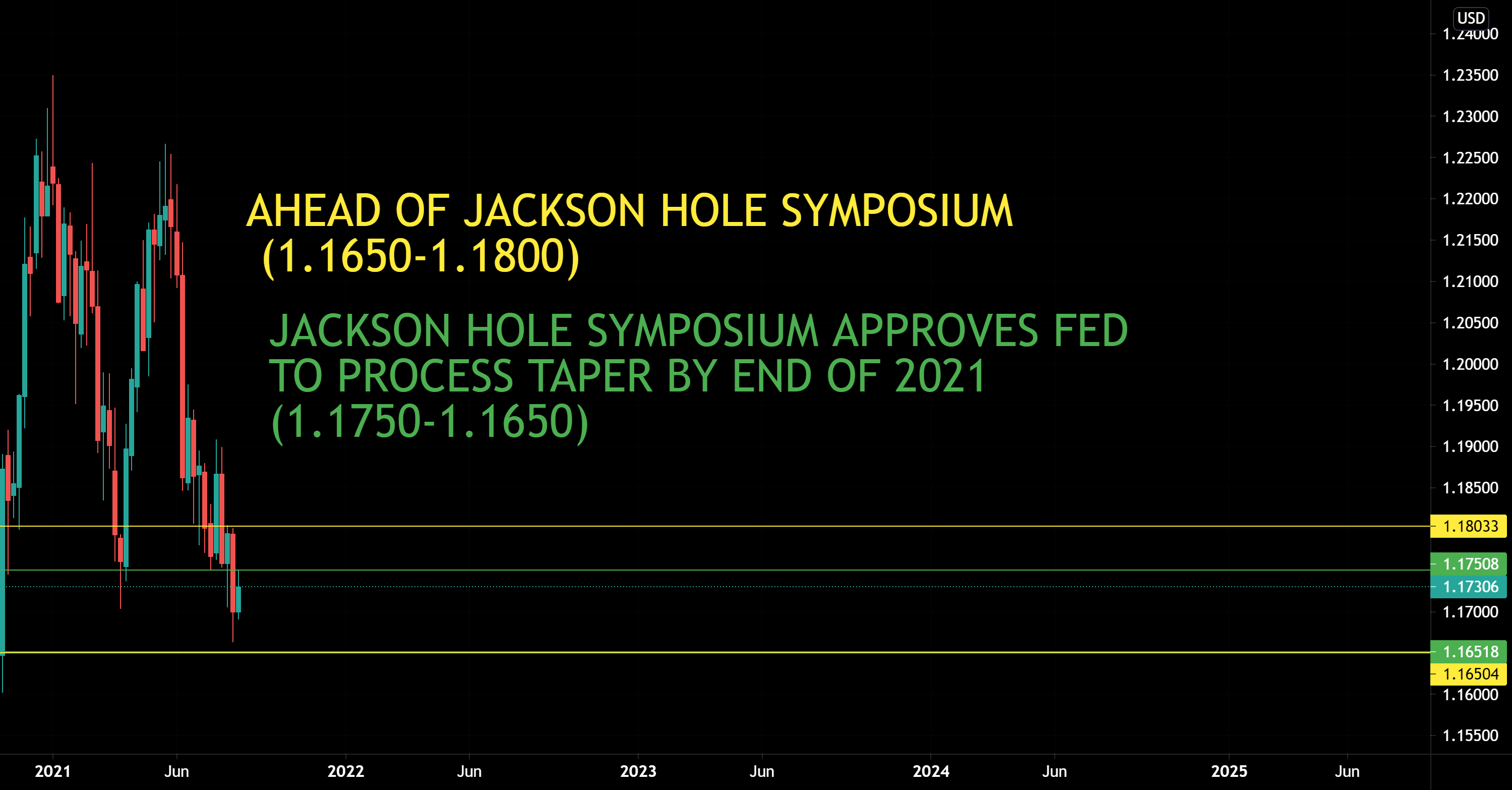 AHEAD OF JACKSON HOLE SYMPOSIUM
(1.1650-1.1800)

JACKSON HOLE SYMPOSIUM APPROVES FED TO PROCESS TAPER BY END OF 2021
(1.1750-1.1650)

USD
1.24000
1.23500
1.23000
1.22500
1.22000
1.21500
1.21000
1.20500
1.20000
1.19500
1.19000
1.18500
1.18033
1.17508
1.17306
1.17000
1.16518
1.16504
1.16000
1.15500

2021
Jun
2022
Jun
2023
Jun
2024
Jun
2025
Jun